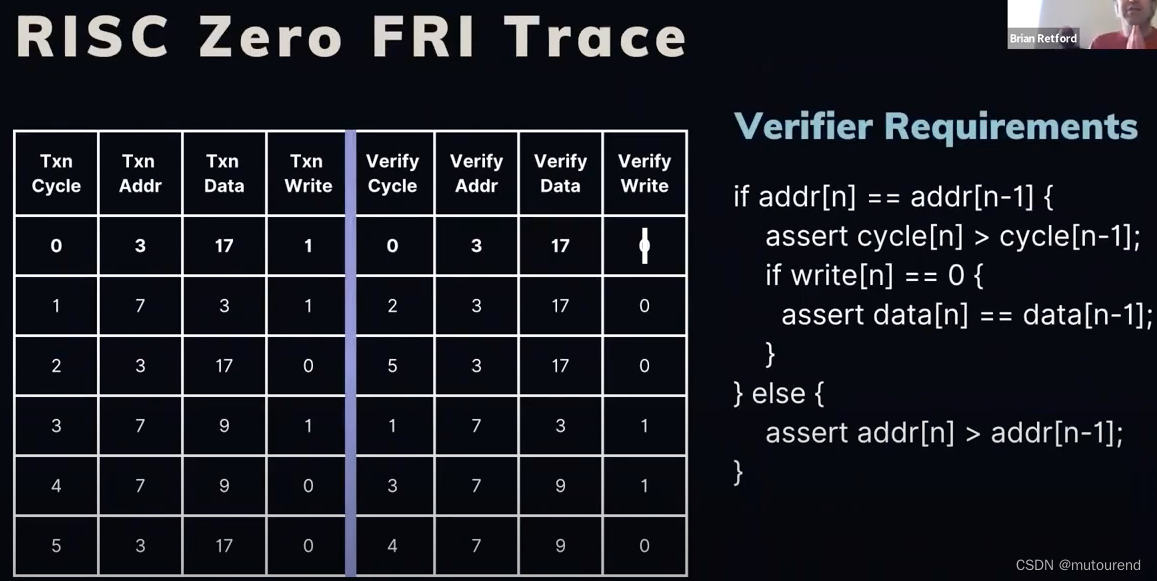 RISC Zero FRI Trace

Brian Retford

| Txn Cycle | Txn Addr | Txn Data | Txn Write | Verify Cycle | Verify Addr | Verify Data | Verify Write |
|---|---|---|---|---|---|---|---|
| 0 | 3 | 17 | 1 | 0 | 3 | 17 | 1 |
| 1 | 7 | 3 | 1 | 2 | 3 | 17 | 0 |
| 2 | 3 | 17 | 0 | 5 | 3 | 17 | 0 |
| 3 | 7 | 9 | 1 | 1 | 7 | 3 | 1 |
| 4 | 7 | 9 | 0 | 3 | 7 | 9 | 1 |
| 5 | 3 | 17 | 0 | 4 | 7 | 9 | 0 |

Verifier Requirements

if addr[n] == addr[n-1] {
assert cycle[n] > cycle[n-1];
if write[n] == 0 {
assert data[n] == data[n-1];
}
} else {
assert addr[n] > addr[n-1];
}

CSDN @mutourend